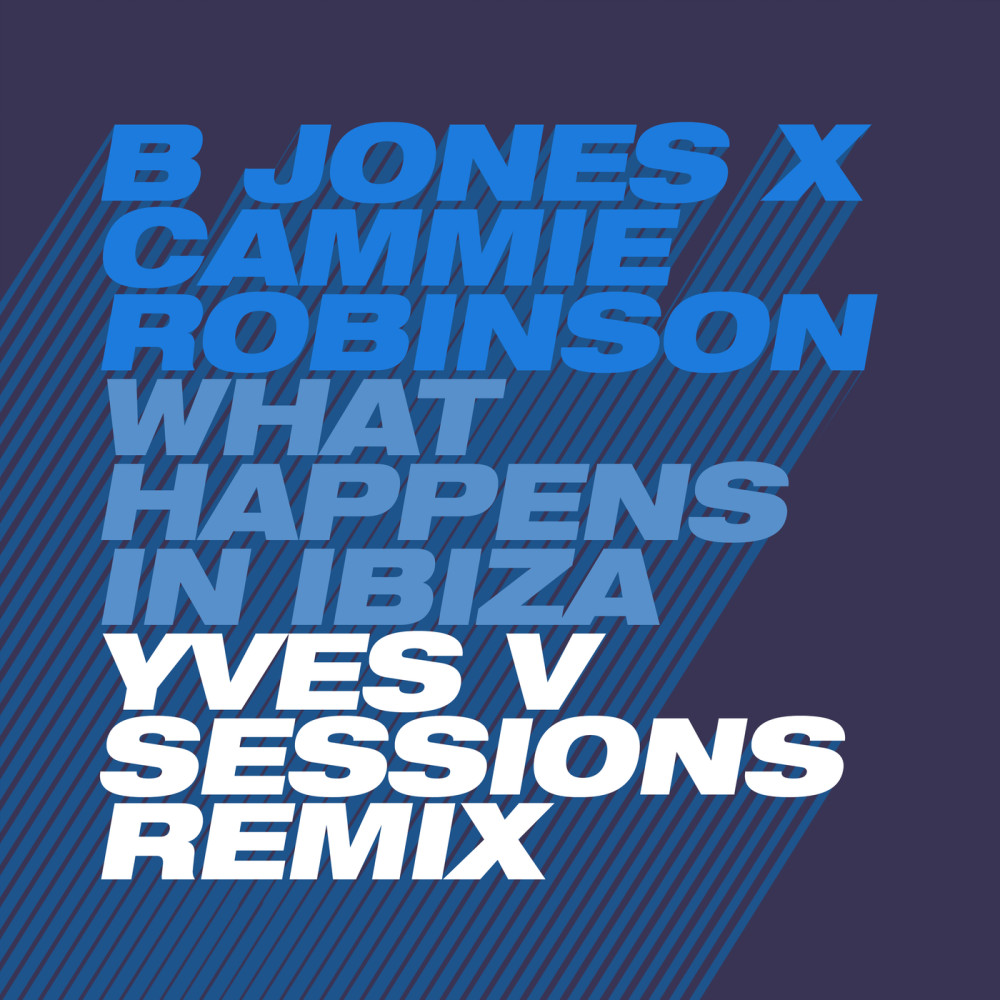 B JONES X
CAMMIE
ROBINSON
WHAT
HAPPENS
IN IBIZA
YVES V
SESSIONS
REMIX